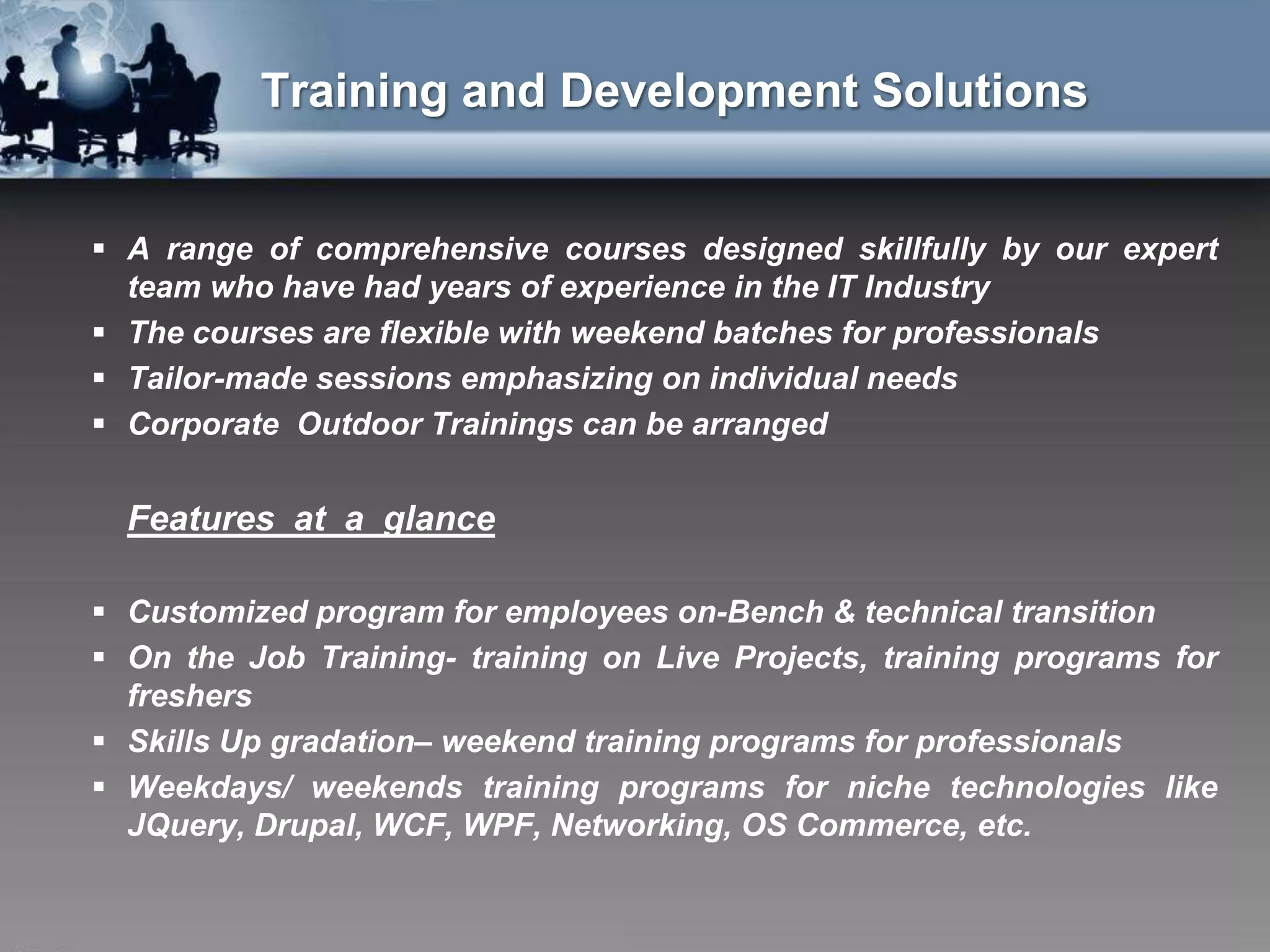 Training and Development Solutions

▪ A range of comprehensive courses designed skillfully by our expert team who have had years of experience in the IT Industry
▪ The courses are flexible with weekend batches for professionals
▪ Tailor-made sessions emphasizing on individual needs
▪ Corporate Outdoor Trainings can be arranged

Features at a glance

▪ Customized program for employees on-Bench & technical transition
▪ On the Job Training- training on Live Projects, training programs for freshers
▪ Skills Up gradation– weekend training programs for professionals
▪ Weekdays/ weekends training programs for niche technologies like JQuery, Drupal, WCF, WPF, Networking, OS Commerce, etc.